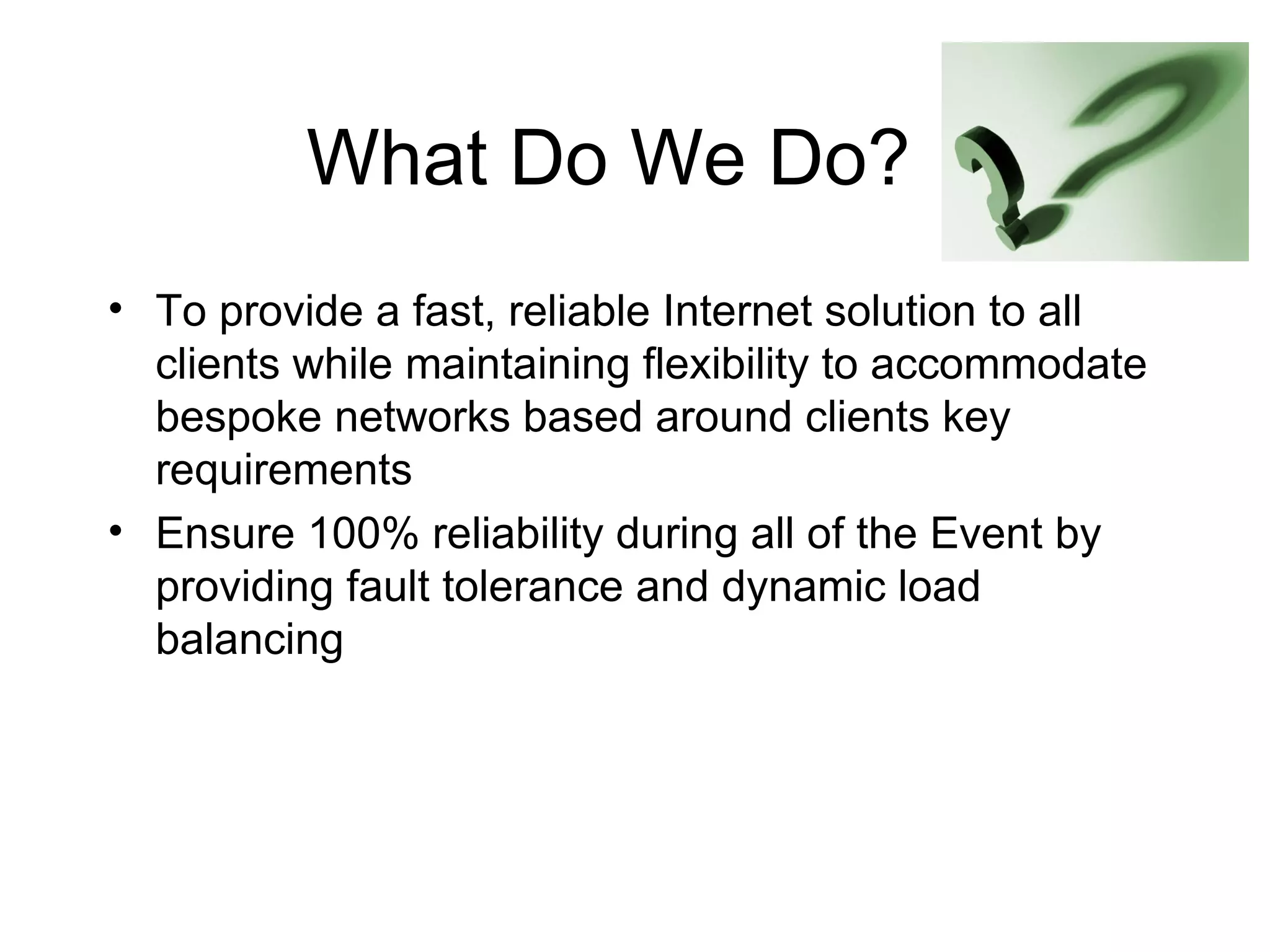 What Do We Do?

• To provide a fast, reliable Internet solution to all clients while maintaining flexibility to accommodate bespoke networks based around clients key requirements
• Ensure 100% reliability during all of the Event by providing fault tolerance and dynamic load balancing